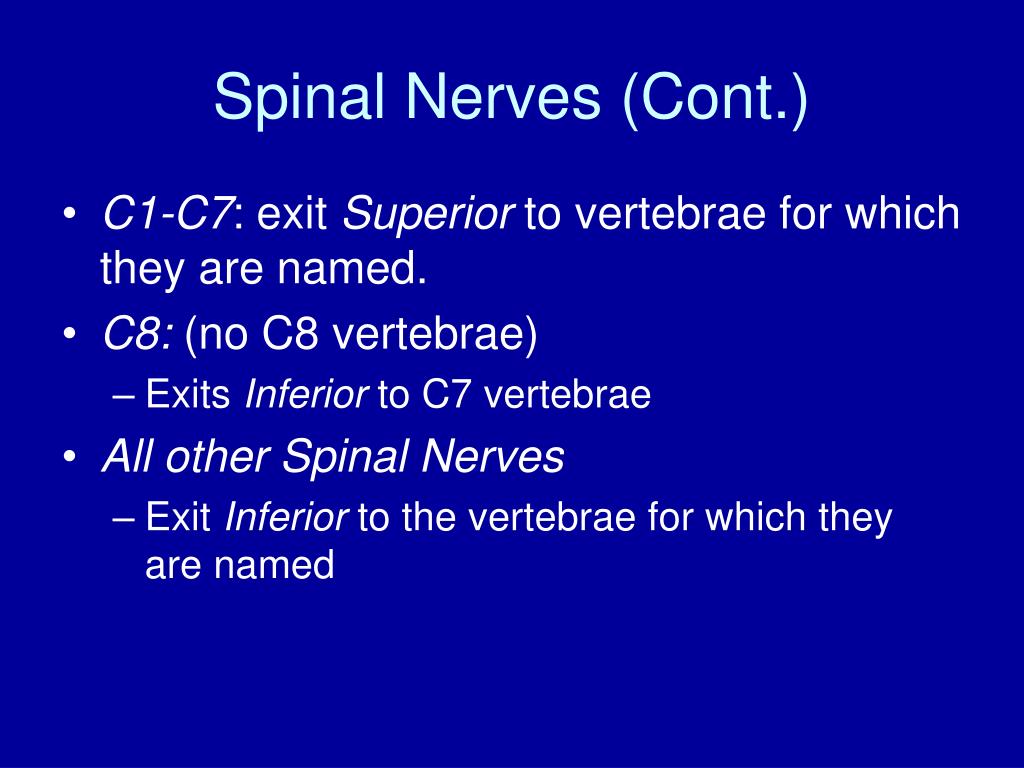 Spinal Nerves (Cont.)

• C1-C7: exit Superior to vertebrae for which they are named.
• C8: (no C8 vertebrae)
– Exits Inferior to C7 vertebrae
• All other Spinal Nerves
– Exit Inferior to the vertebrae for which they are named